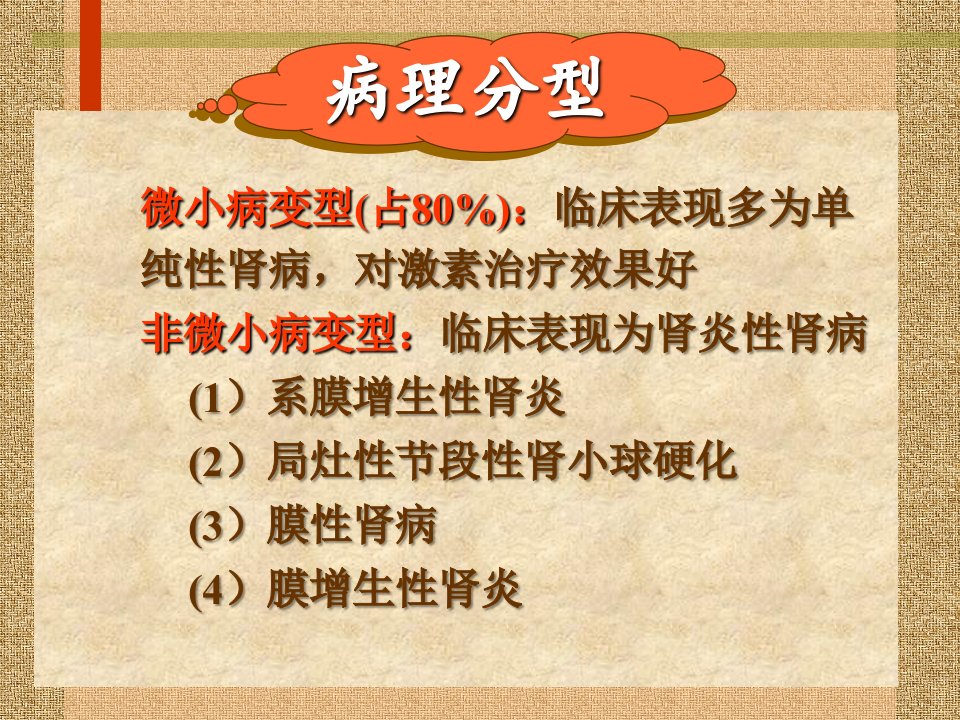 病理分型

微小病变型(占80%)：临床表现多为单纯性肾病，对激素治疗效果好

非微小病变型：临床表现为肾炎性肾病

(1）系膜增生性肾炎

(2）局灶性节段性肾小球硬化

(3）膜性肾病

(4）膜增生性肾炎